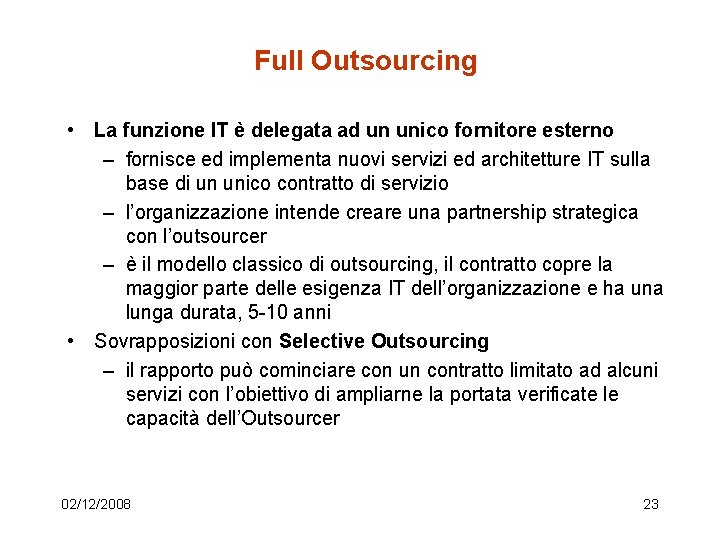 Full Outsourcing

• La funzione IT è delegata ad un unico fornitore esterno
– fornisce ed implementa nuovi servizi ed architetture IT sulla base di un unico contratto di servizio
– l'organizzazione intende creare una partnership strategica con l'outsourcer
– è il modello classico di outsourcing, il contratto copre la maggior parte delle esigenza IT dell'organizzazione e ha una lunga durata, 5-10 anni
• Sovrapposizioni con Selective Outsourcing
– il rapporto può cominciare con un contratto limitato ad alcuni servizi con l'obiettivo di ampliarne la portata verificate le capacità dell'Outsourcer

02/12/2008

23